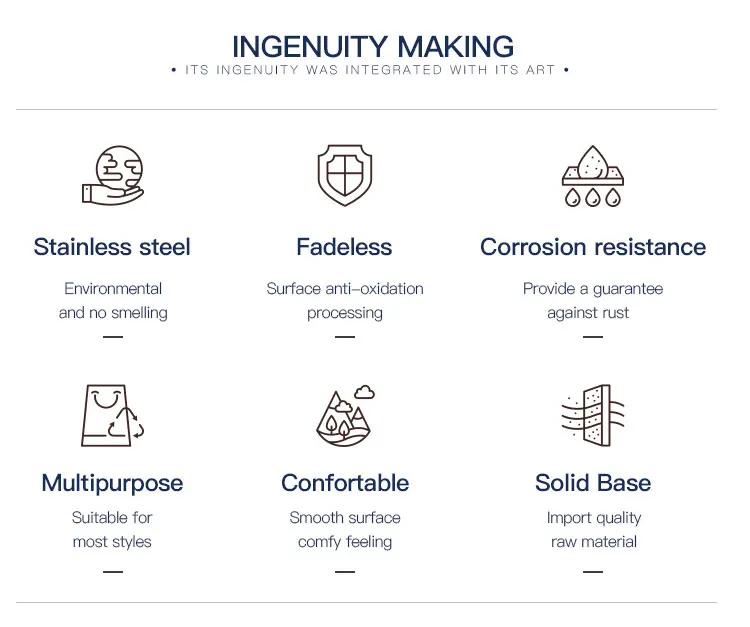 INGENUITY MAKING

• ITS INGENUITY WAS INTEGRATED WITH ITS ART •

Stainless steel

Environmental and no smelling

—

Fadeless

Surface anti-oxidation processing

—

Corrosion resistance

Provide a guarantee against rust

—

Multipurpose

Suitable for most styles

—

Confortable

Smooth surface comfy feeling

—

Solid Base

Import quality raw material

—